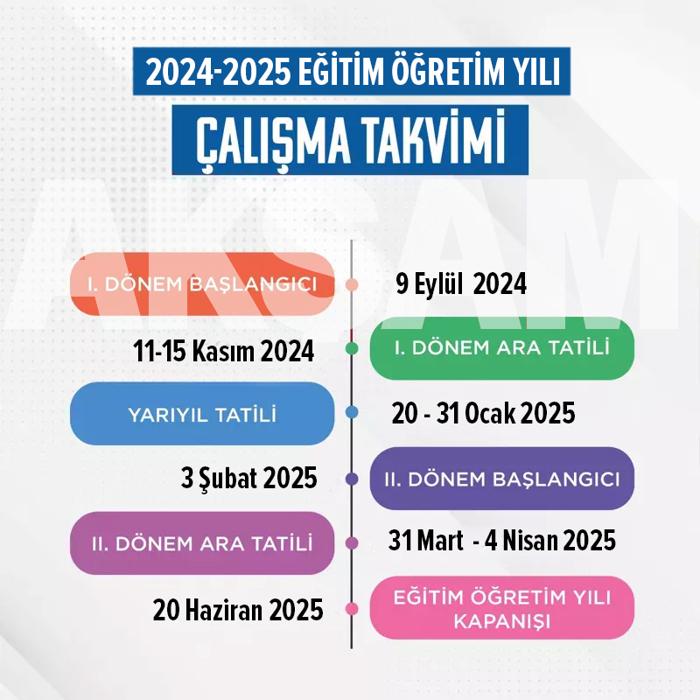 2024-2025 EĞİTİM ÖĞRETİM YILI
ÇALIŞMA TAKVİMİ

AKŞAM

I. DÖNEM BAŞLANGICI
9 Eylül 2024

11-15 Kasım 2024
I. DÖNEM ARA TATİLİ

YARIYIL TATİLİ
20 - 31 Ocak 2025

3 Şubat 2025
II. DÖNEM BAŞLANGICI

II. DÖNEM ARA TATİLİ
31 Mart - 4 Nisan 2025

20 Haziran 2025
EĞİTİM ÖĞRETİM YILI KAPANIŞI